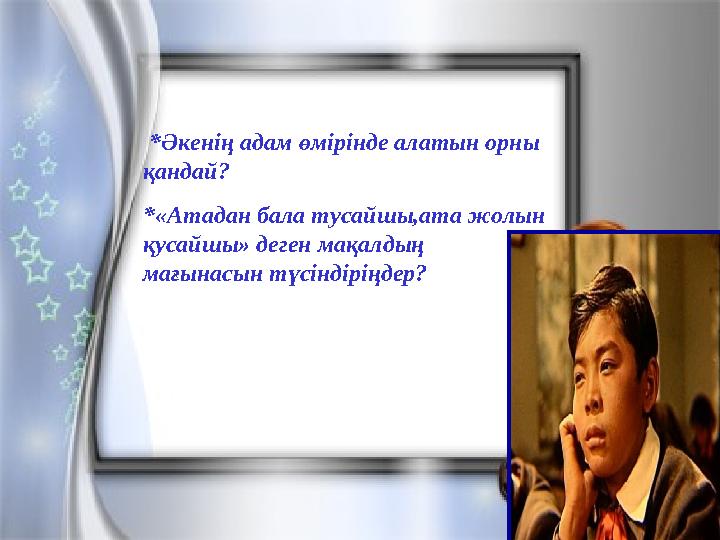 *Әкенің адам өмірінде алатын орны қандай?

*«Атадан бала тусайшы,ата жолын қусайшы» деген мақалдың мағынасын түсіндіріңдер?